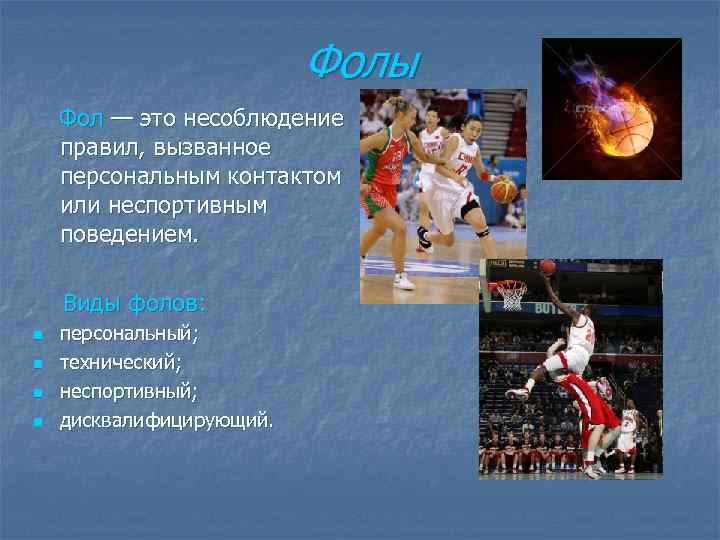 Фолы

Фол — это несоблюдение правил, вызванное персональным контактом или неспортивным поведением.

Виды фолов:
- персональный;
- технический;
- неспортивный;
- дисквалифицирующий.